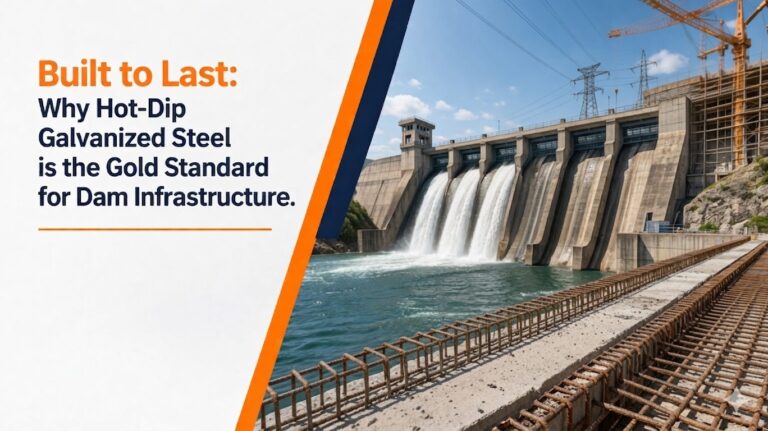 Built to Last:
Why Hot-Dip Galvanized Steel is the Gold Standard for Dam Infrastructure.